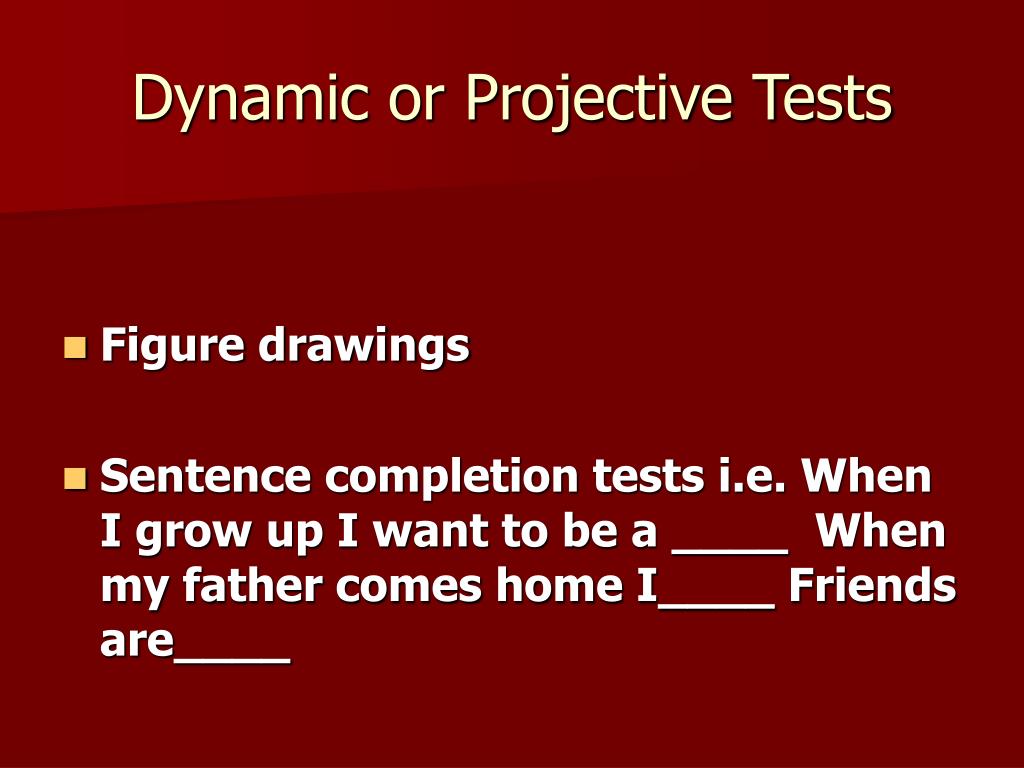 Dynamic or Projective Tests

Figure drawings

Sentence completion tests i.e. When I grow up I want to be a ____ When my father comes home I____ Friends are____